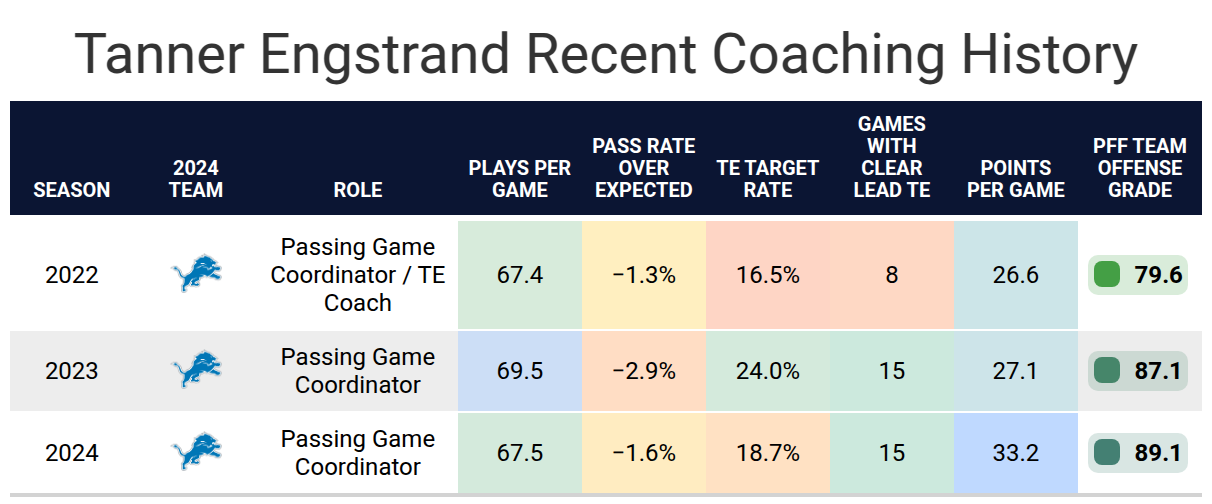 Tanner Engstrand Recent Coaching History

| SEASON | 2024 TEAM | ROLE | PLAYS PER GAME | PASS RATE OVER EXPECTED | TE TARGET RATE | GAMES WITH CLEAR LEAD TE | POINTS PER GAME | PFF TEAM OFFENSE GRADE |
|---|---|---|---|---|---|---|---|---|
| 2022 | | Passing Game Coordinator / TE Coach | 67.4 | −1.3% | 16.5% | 8 | 26.6 | 79.6 |
| 2023 | | Passing Game Coordinator | 69.5 | −2.9% | 24.0% | 15 | 27.1 | 87.1 |
| 2024 | | Passing Game Coordinator | 67.5 | −1.6% | 18.7% | 15 | 33.2 | 89.1 |